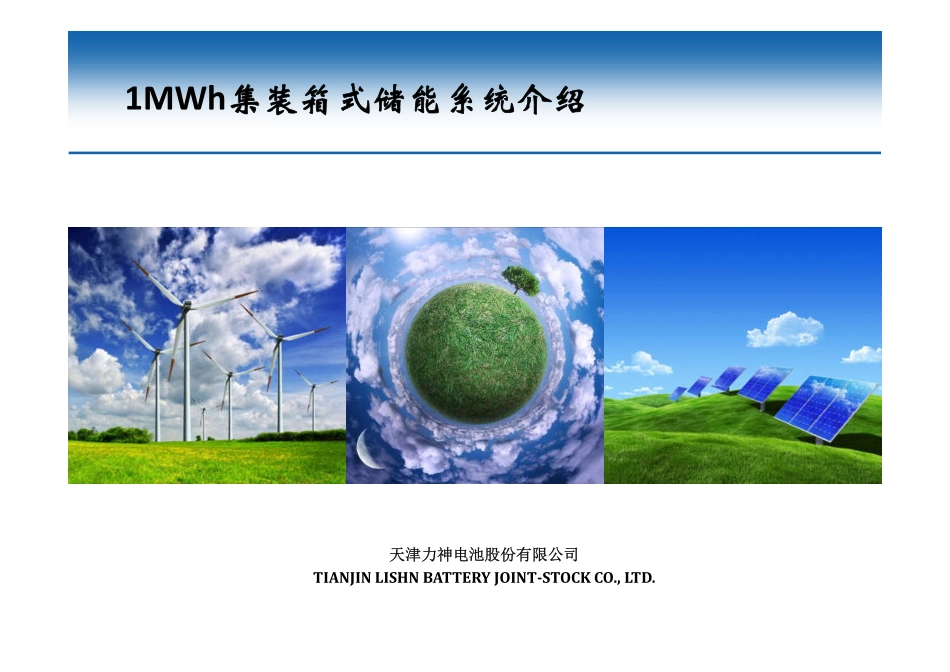 1MWh集装箱式储能系统介绍

天津力神电池股份有限公司
TIANJIN LISHN BATTERY JOINT-STOCK CO., LTD.